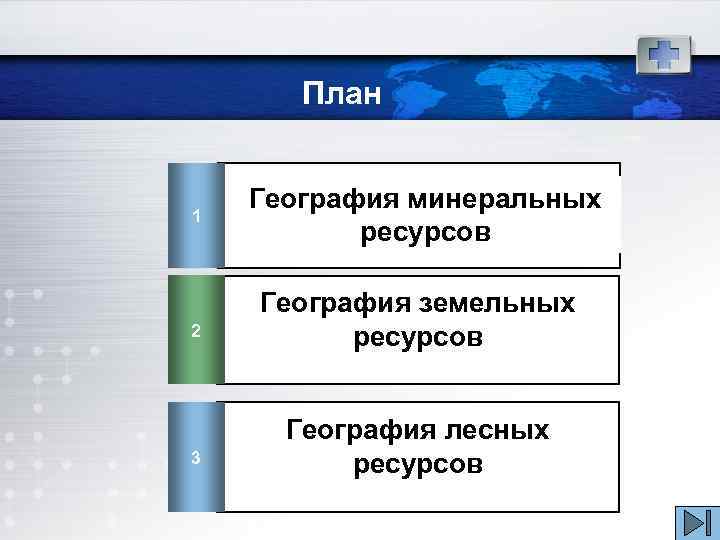 План

1

География минеральных ресурсов

2

География земельных ресурсов

3

География лесных ресурсов